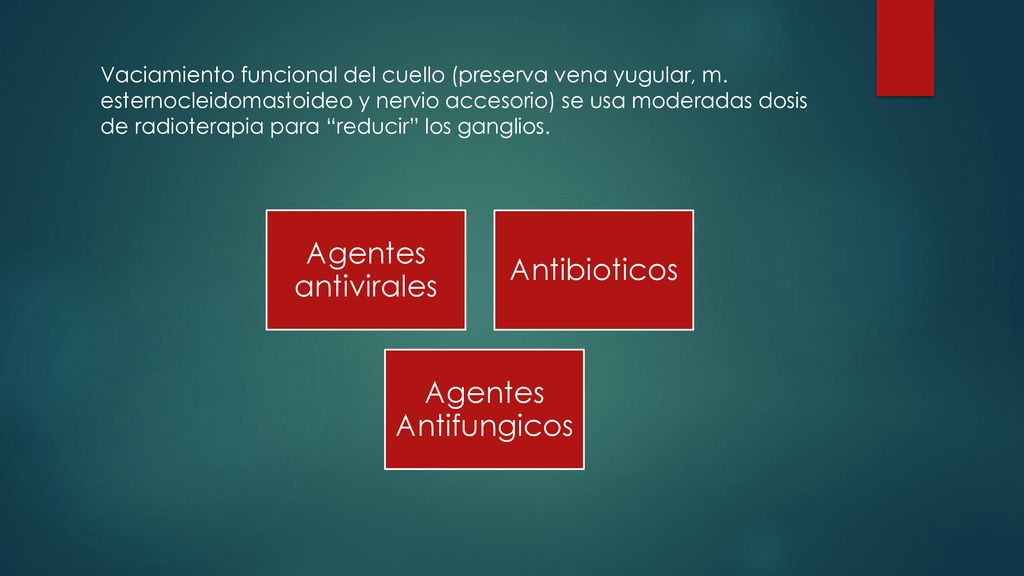 Vaciamiento funcional del cuello (preserva vena yugular, m. esternocleidomastoideo y nervio accesorio) se usa moderadas dosis de radioterapia para “reducir” los ganglios.

Agentes antivirales

Antibioticos

Agentes Antifungicos